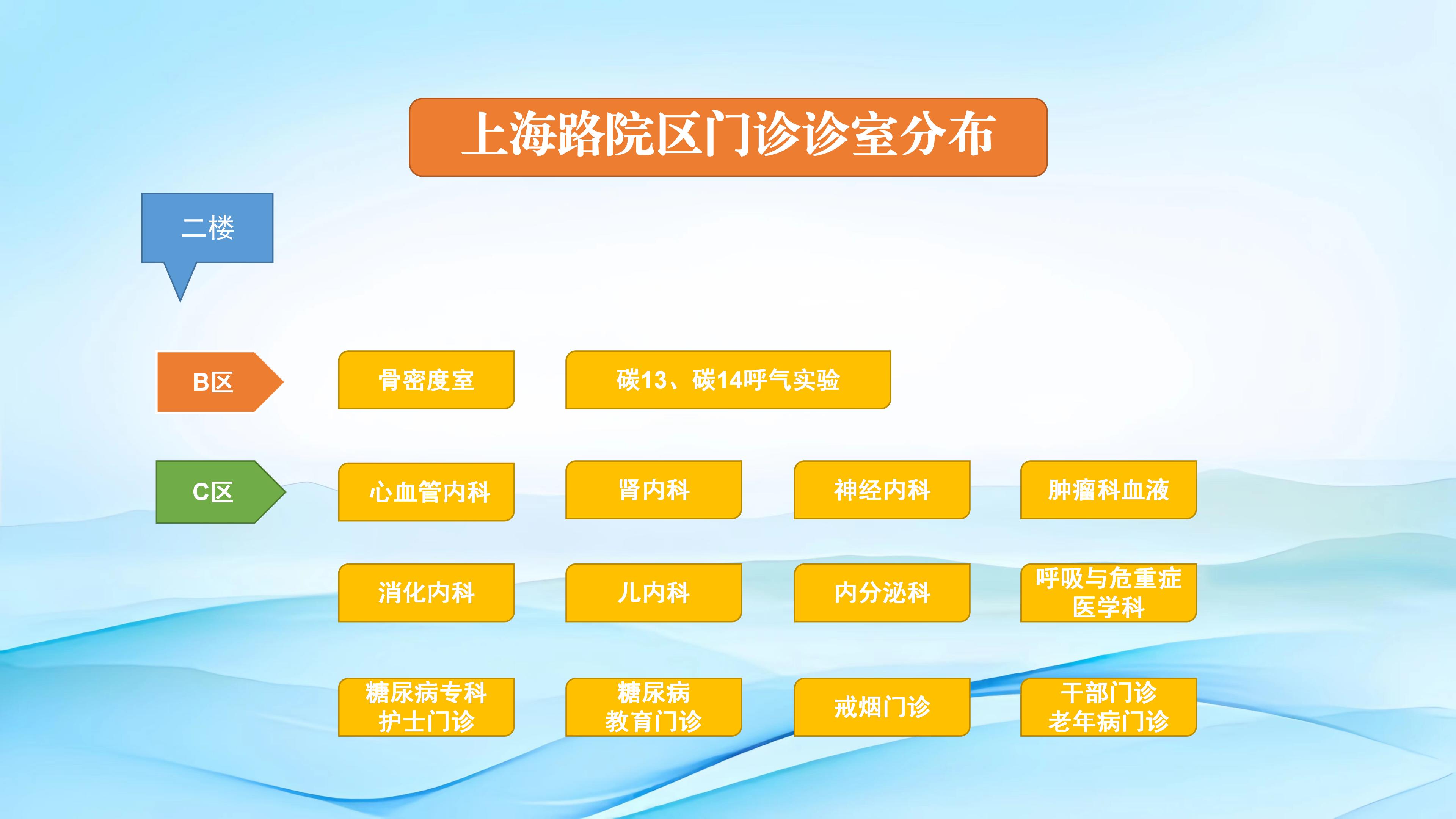 上海路院区门诊诊室分布

二楼

B区

骨密度室

碳13、碳14呼气实验

C区

心血管内科

肾内科

神经内科

肿瘤科血液

消化内科

儿内科

内分泌科

呼吸与危重症医学科

糖尿病专科护士门诊

糖尿病教育门诊

戒烟门诊

干部门诊老年病门诊